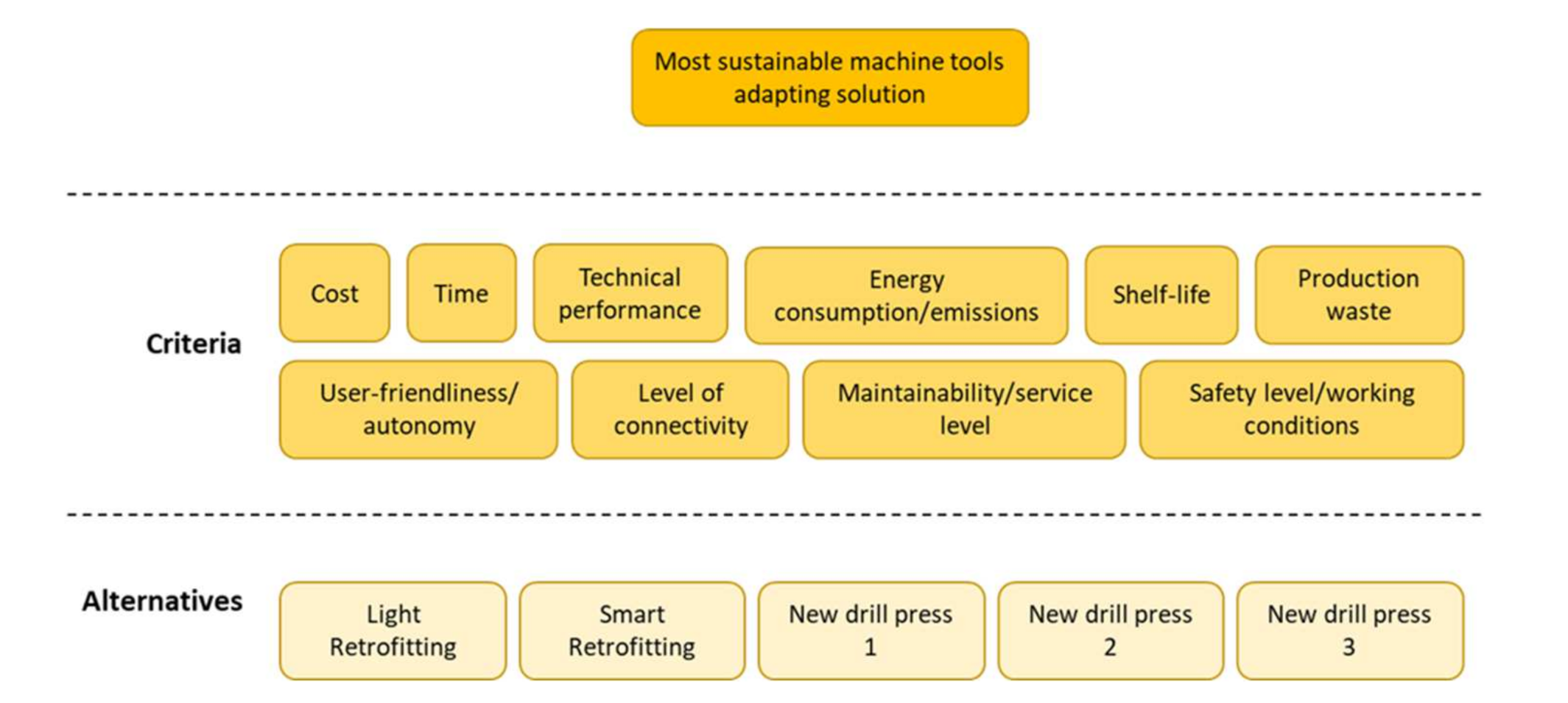 Most sustainable machine tools adapting solution

Criteria

Cost

Time

Technical performance

Energy consumption/emissions

Shelf-life

Production waste

User-friendliness/ autonomy

Level of connectivity

Maintainability/service level

Safety level/working conditions

Alternatives

Light Retrofitting

Smart Retrofitting

New drill press 1

New drill press 2

New drill press 3